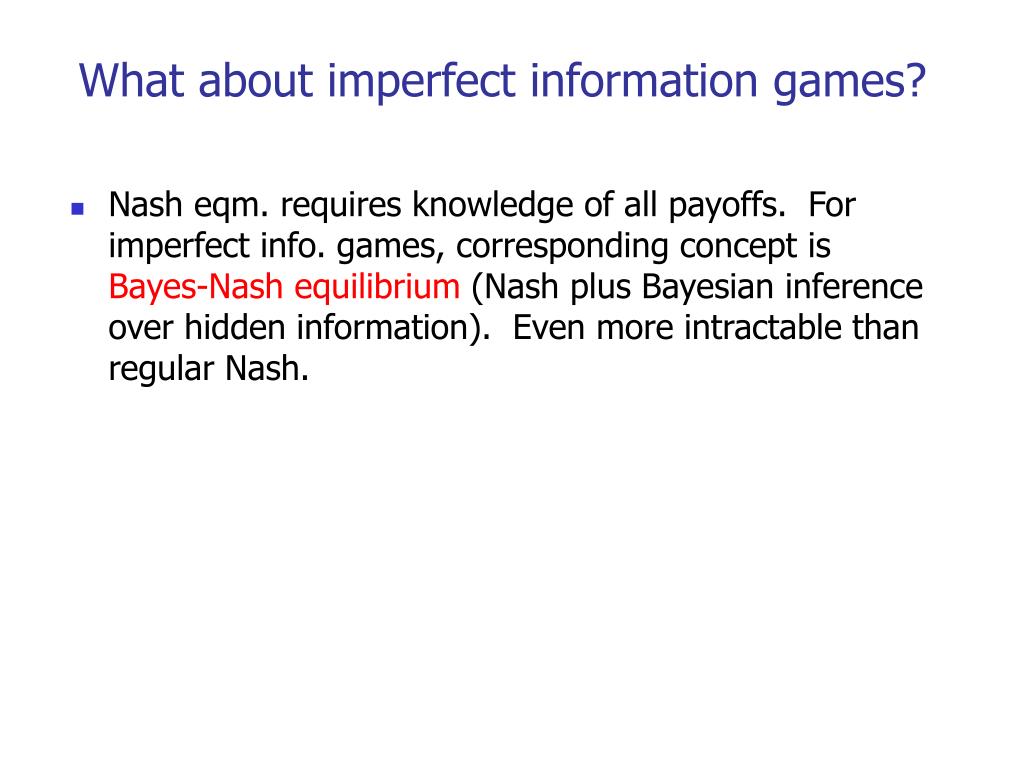 What about imperfect information games?

Nash eqm. requires knowledge of all payoffs. For imperfect info. games, corresponding concept is Bayes-Nash equilibrium (Nash plus Bayesian inference over hidden information). Even more intractable than regular Nash.